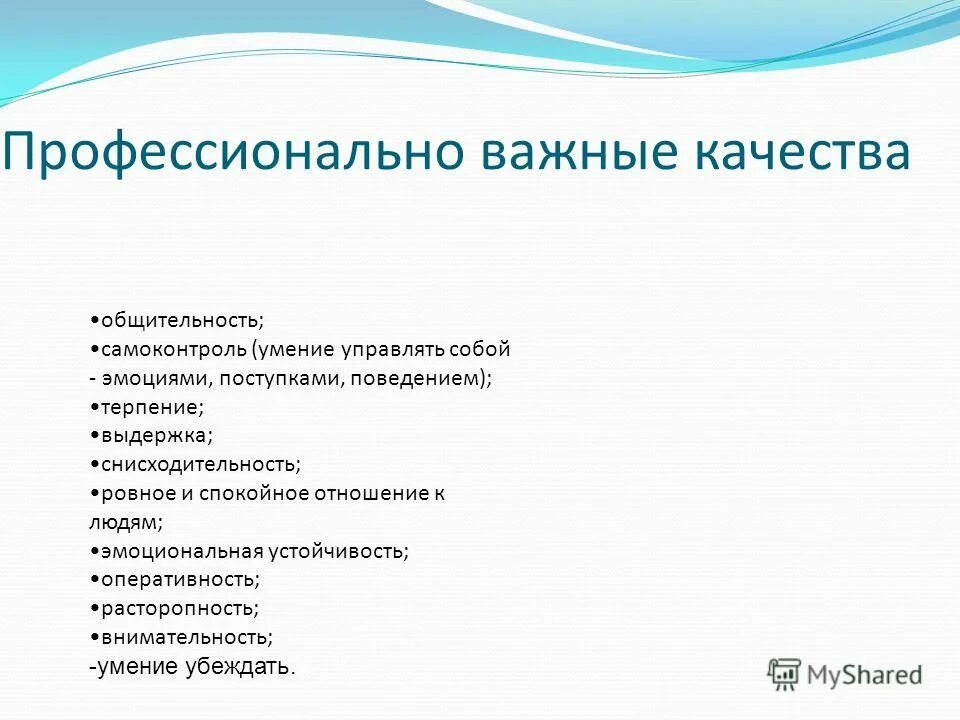 Профессионально важные качества

•общительность;
•самоконтроль (умение управлять собой - эмоциями, поступками, поведением);
•терпение;
•выдержка;
•снисходительность;
•ровное и спокойное отношение к людям;
•эмоциональная устойчивость;
•оперативность;
•расторопность;
•внимательность;
-умение убеждать.

MyShared